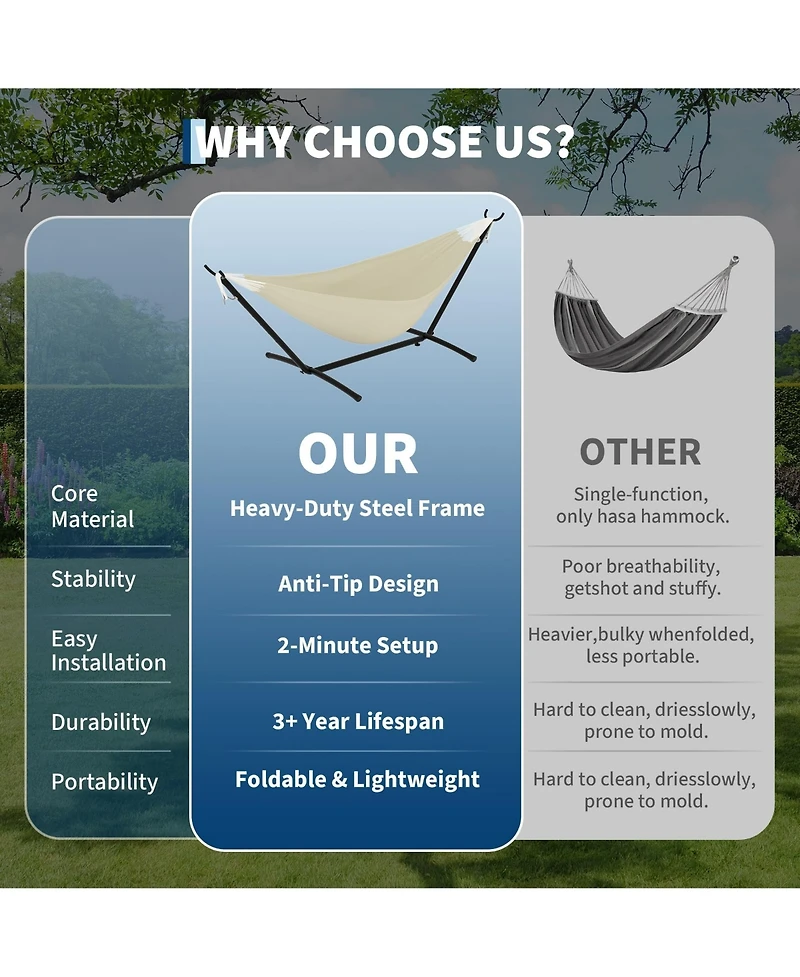 WHY CHOOSE US?

|  | OUR | OTHER |
|---|---|---|
| Core Material | Heavy-Duty Steel Frame | Single-function, only hasa hammock. |
| Stability | Anti-Tip Design | Poor breathability, getshot and stuffy. |
| Easy Installation | 2-Minute Setup | Heavier,bulky whenfolded, less portable. |
| Durability | 3+ Year Lifespan | Hard to clean, driesslowly, prone to mold. |
| Portability | Foldable & Lightweight | Hard to clean, driesslowly, prone to mold. |